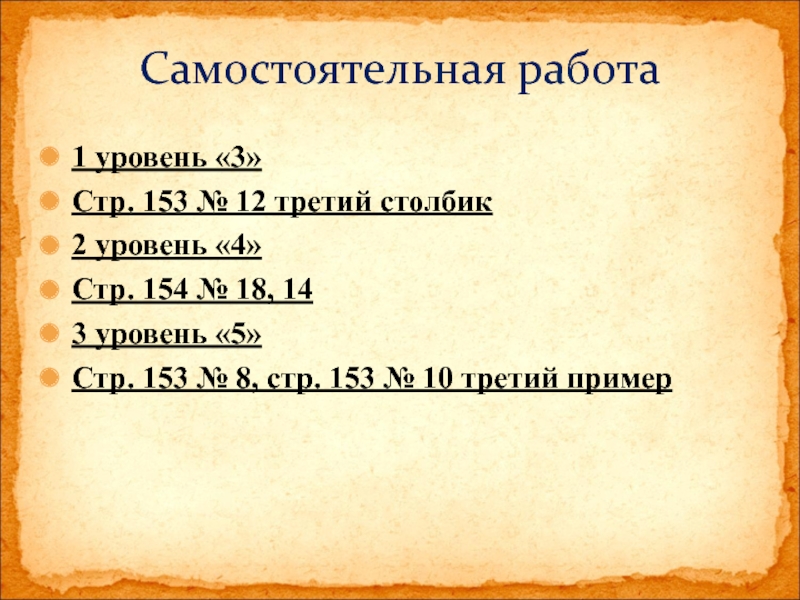 Самостоятельная работа

1 уровень «3»

Стр. 153 № 12 третий столбик

2 уровень «4»

Стр. 154 № 18, 14

3 уровень «5»

Стр. 153 № 8, стр. 153 № 10 третий пример